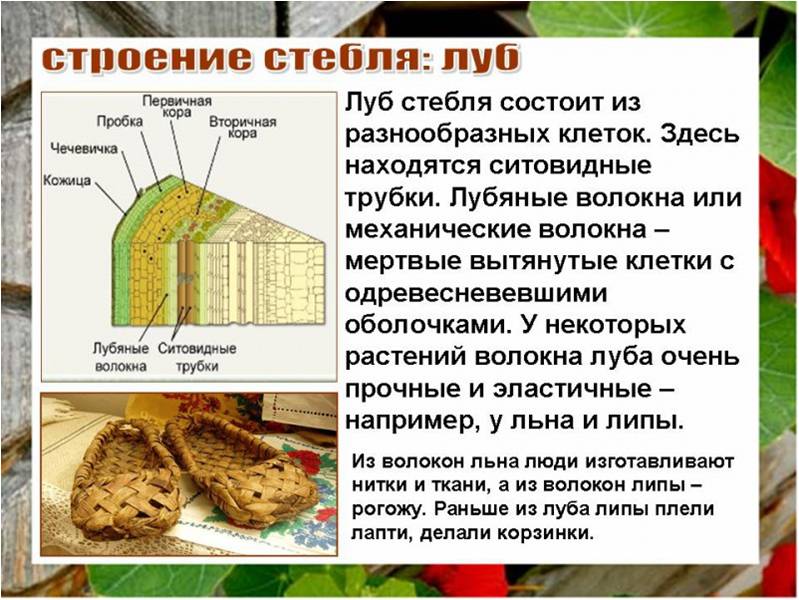 строение стебля: луб

Первичная кора
Пробка
Вторичная кора
Чечевичка
Кожица
Лубяные волокна
Ситовидные трубки

Луб стебля состоит из разнообразных клеток. Здесь находятся ситовидные трубки. Лубяные волокна или механические волокна – мертвые вытянутые клетки с одревесневевшими оболочками. У некоторых растений волокна луба очень прочные и эластичные – например, у льна и липы.

Из волокон льна люди изготавливают нитки и ткани, а из волокон липы – рогожу. Раньше из луба липы плели лапти, делали корзинки.